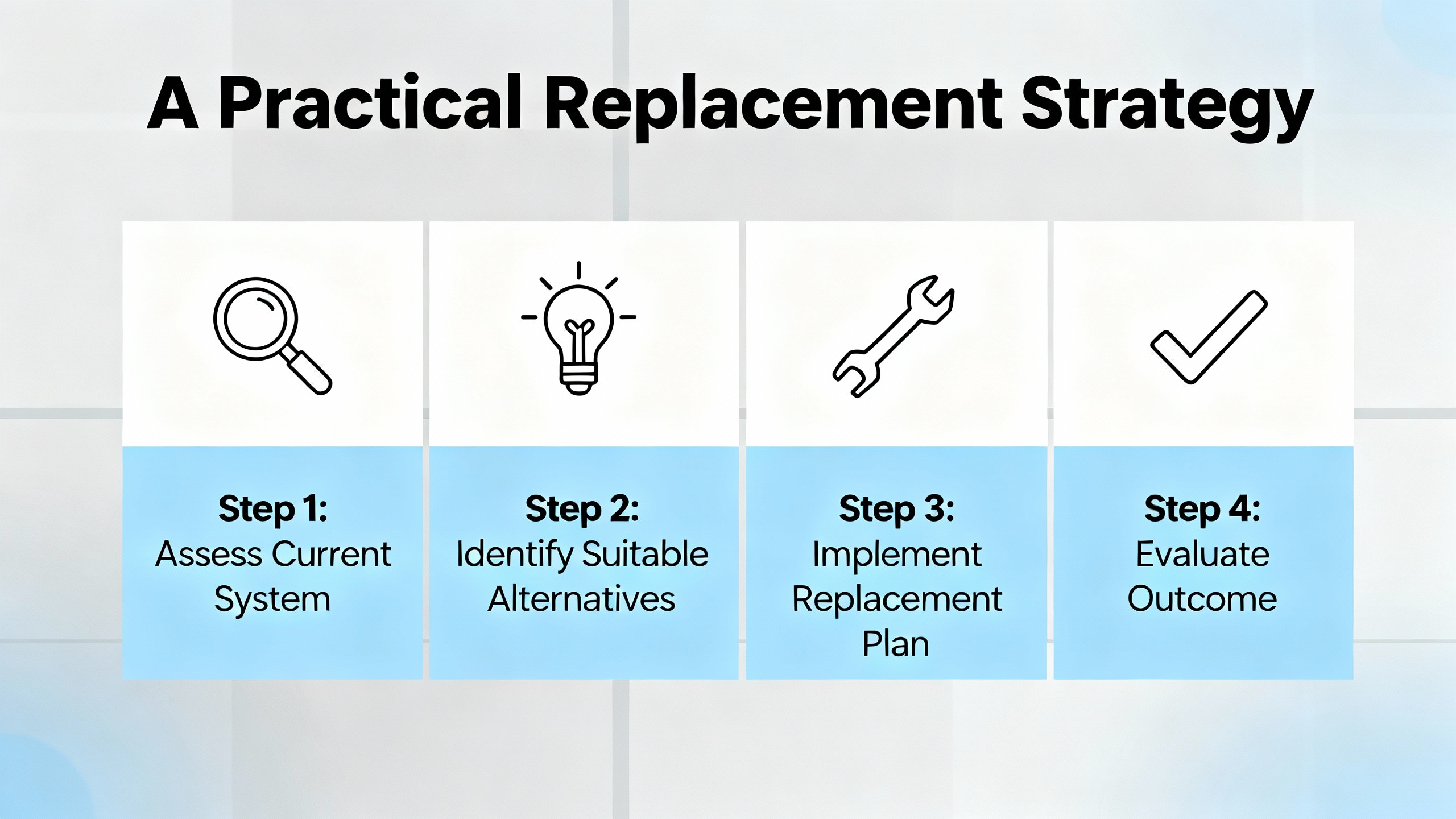 A Practical Replacement Strategy

Step 1:
Assess Current System

Step 2:
Identify Suitable Alternatives

Step 3:
Implement Replacement Plan

Step 4:
Evaluate Outcome